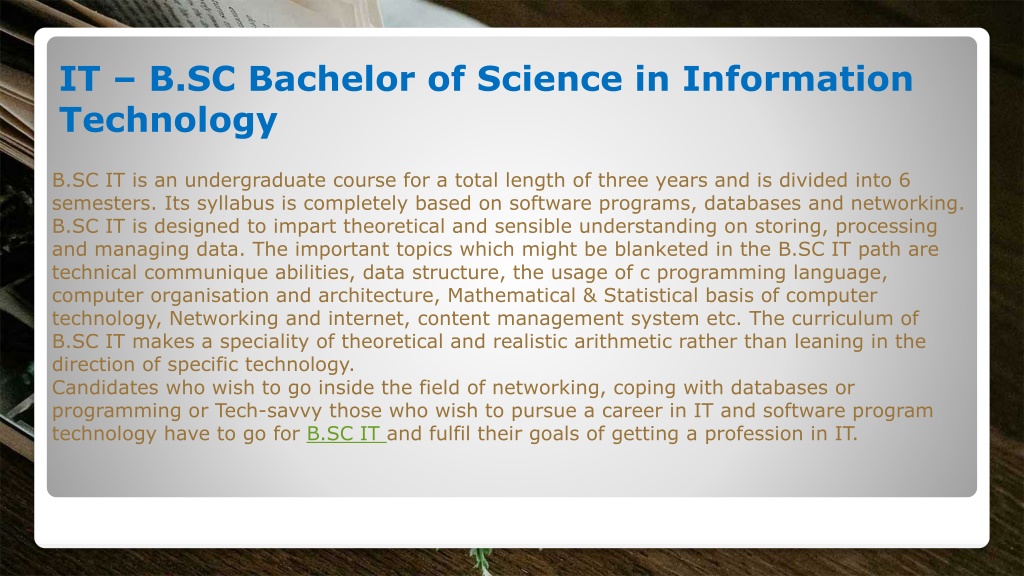 IT – B.SC Bachelor of Science in Information Technology

B.SC IT is an undergraduate course for a total length of three years and is divided into 6 semesters. Its syllabus is completely based on software programs, databases and networking. B.SC IT is designed to impart theoretical and sensible understanding on storing, processing and managing data. The important topics which might be blanketed in the B.SC IT path are technical communique abilities, data structure, the usage of c programming language, computer organisation and architecture, Mathematical & Statistical basis of computer technology, Networking and internet, content management system etc. The curriculum of B.SC IT makes a speciality of theoretical and realistic arithmetic rather than leaning in the direction of specific technology.
Candidates who wish to go inside the field of networking, coping with databases or programming or Tech-savvy those who wish to pursue a career in IT and software program technology have to go for B.SC IT and fulfil their goals of getting a profession in IT.